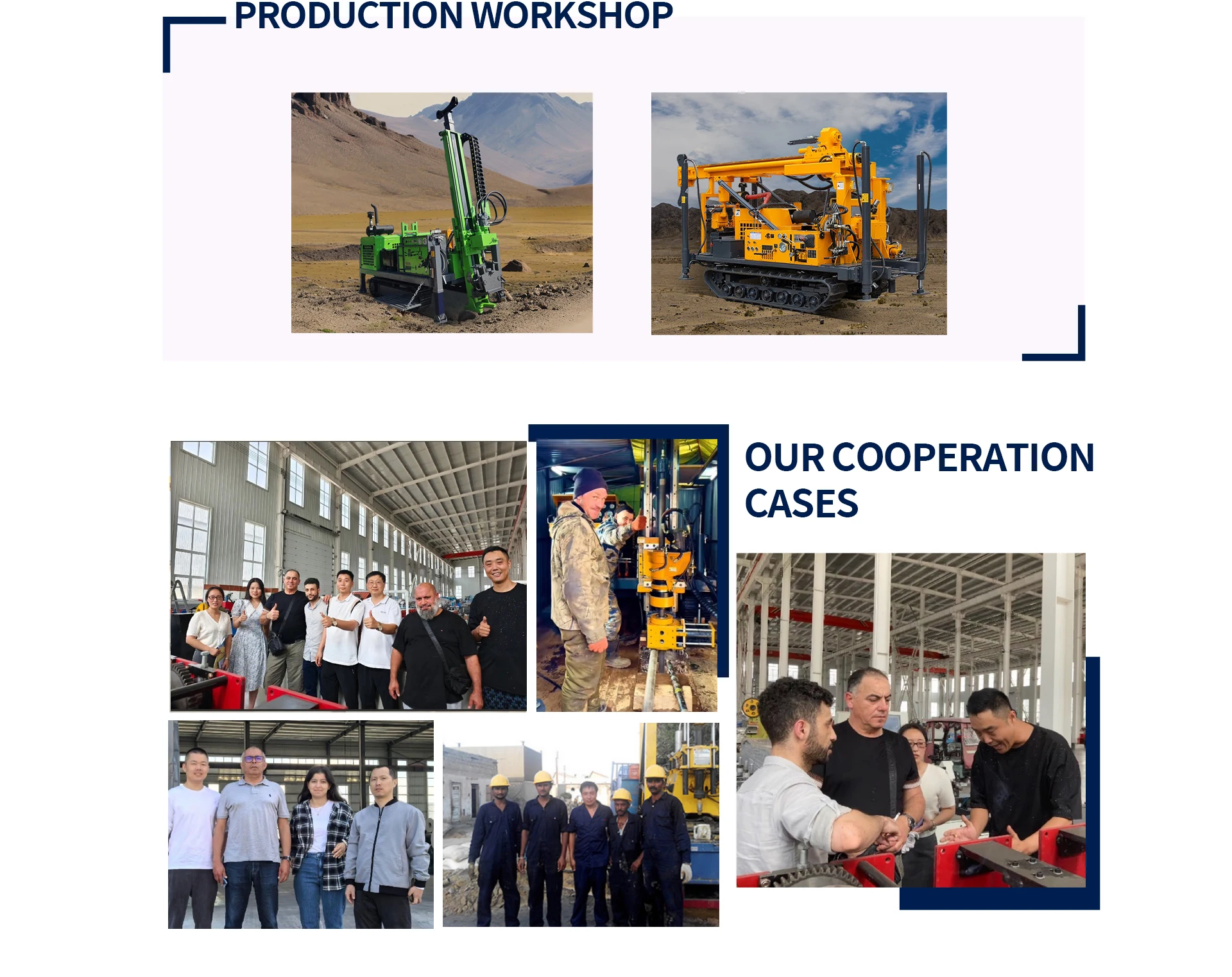 PRODUCTION WORKSHOP

OUR COOPERATION CASES